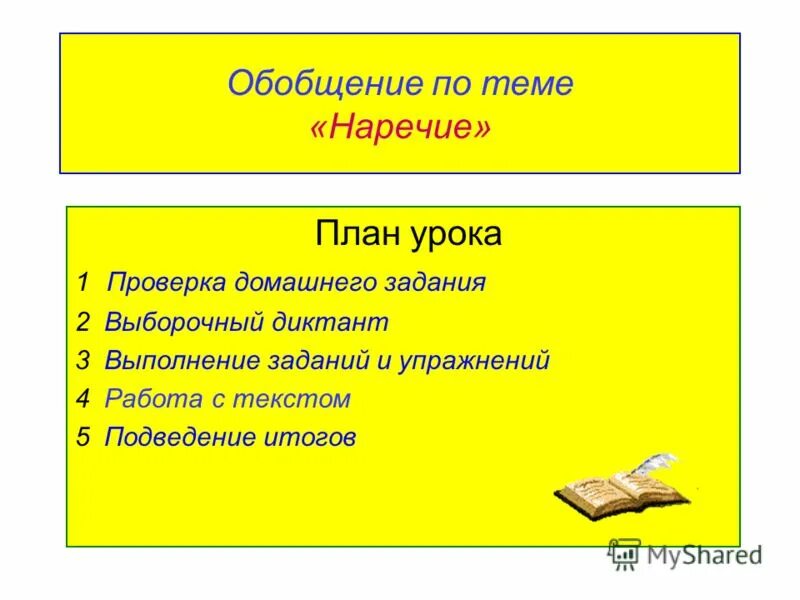 Обобщение по теме
«Наречие»

План урока

1 Проверка домашнего задания
2 Выборочный диктант
3 Выполнение заданий и упражнений
4 Работа с текстом
5 Подведение итогов

MyShared